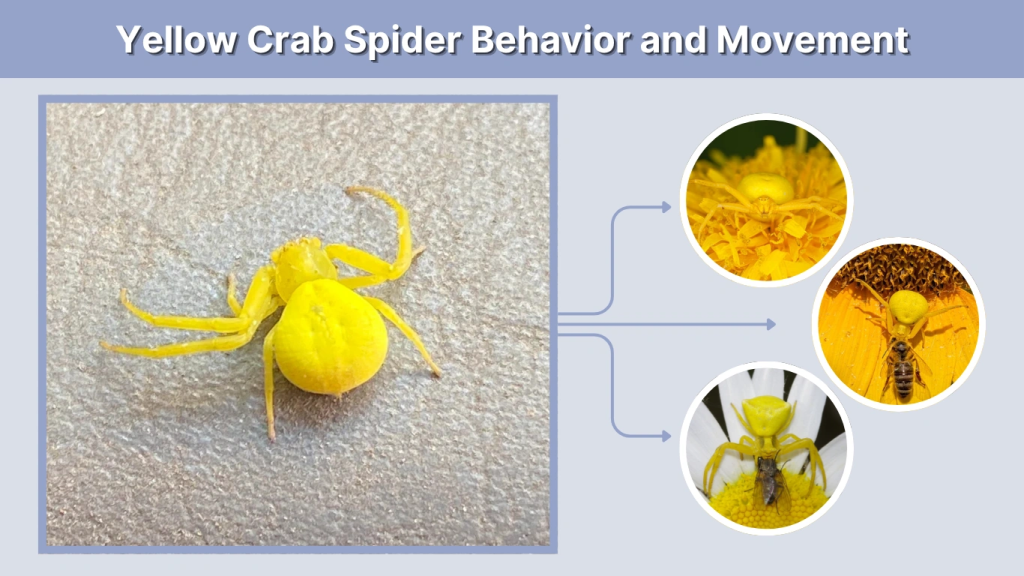 Yellow Crab Spider Behavior and Movement